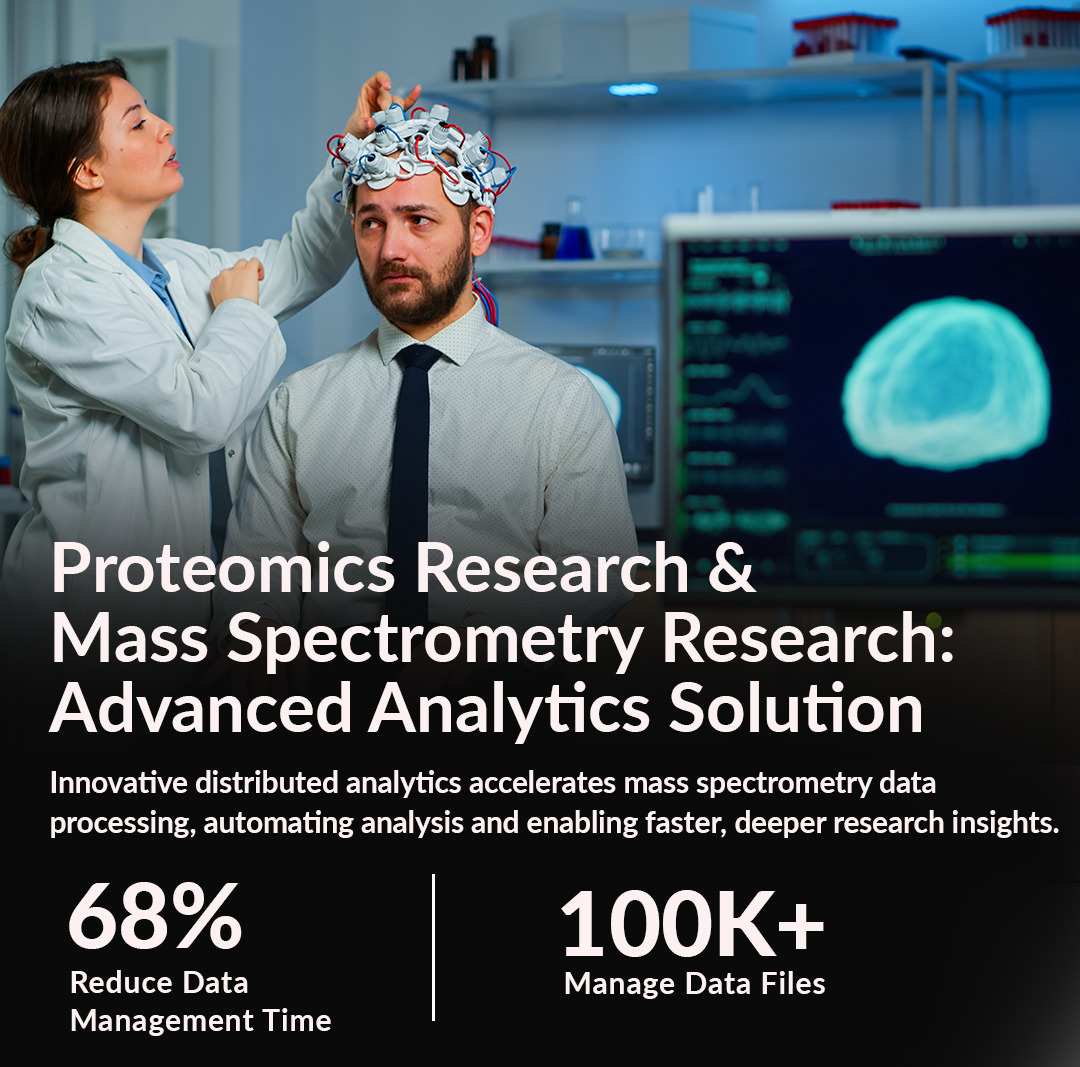 Proteomics Research & Mass Spectrometry Research: Advanced Analytics Solution

Innovative distributed analytics accelerates mass spectrometry data processing, automating analysis and enabling faster, deeper research insights.

68%
Reduce Data Management Time

100K+
Manage Data Files